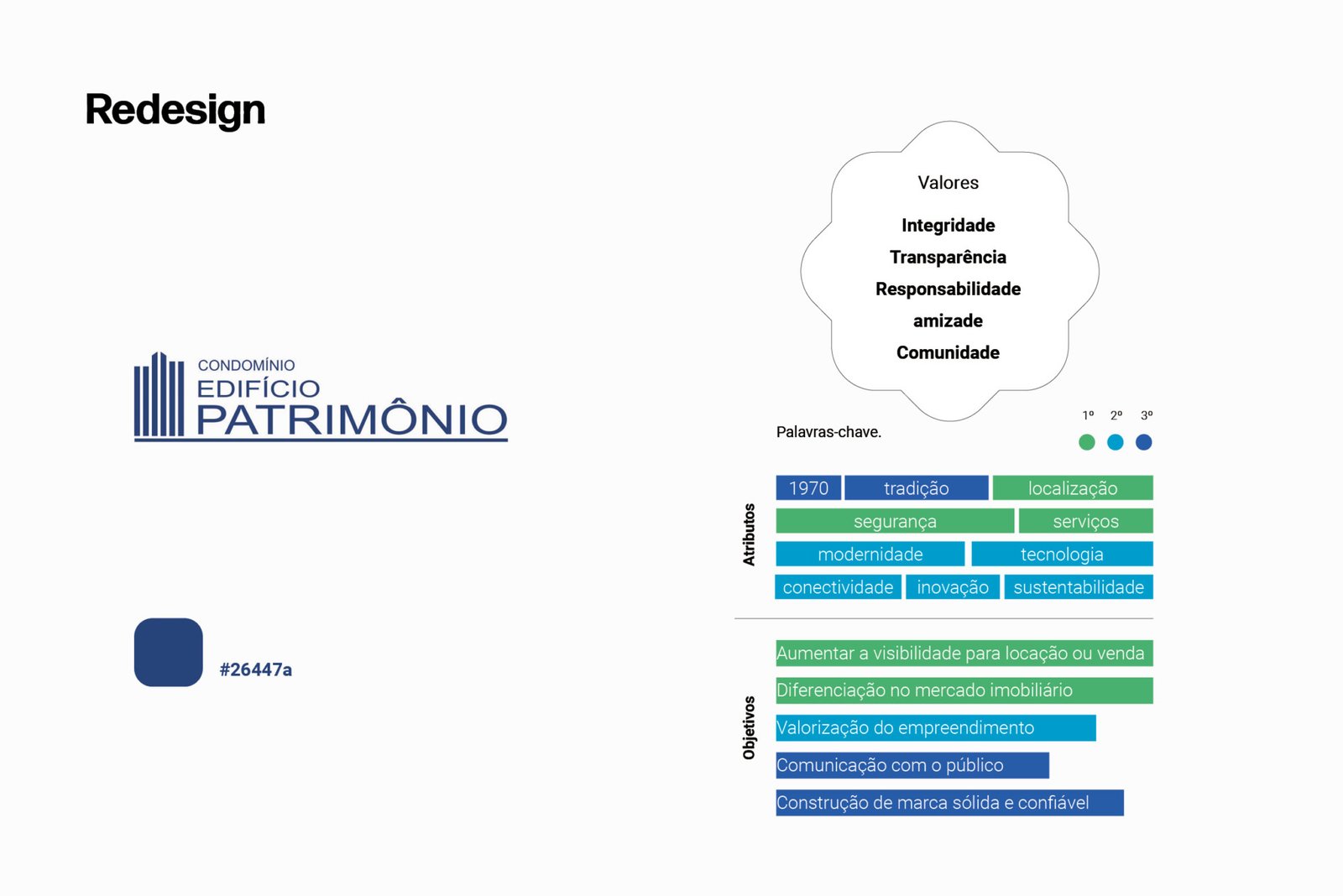 Redesign

CONDOMÍNIO
EDIFÍCIO
PATRIMÔNIO

#26447a

Valores

Integridade
Transparência
Responsabilidade
amizade
Comunidade

Palavras-chave.

1º 2º 3º

Atributos

1970 tradição localização
segurança serviços
modernidade tecnologia
conectividade inovação sustentabilidade

Objetivos

Aumentar a visibilidade para locação ou venda
Diferenciação no mercado imobiliário
Valorização do empreendimento
Comunicação com o público
Construção de marca sólida e confiável